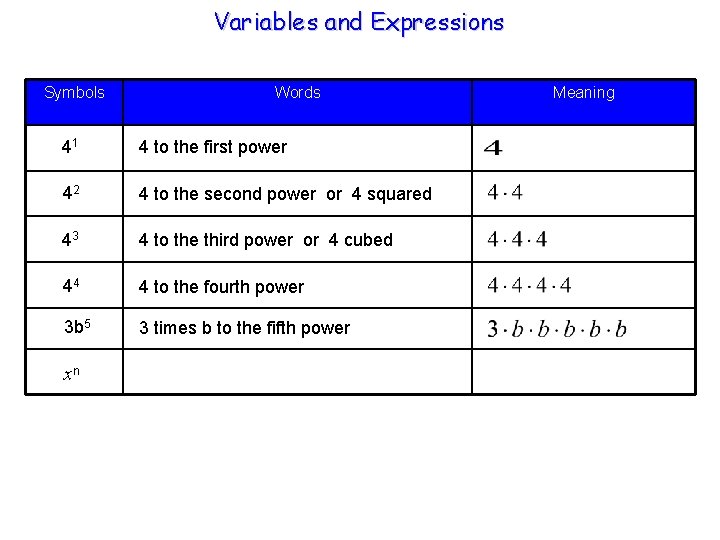 Variables and Expressions

| Symbols | Words | Meaning |
|---|---|---|
| $4^1$ | 4 to the first power | $4$ |
| $4^2$ | 4 to the second power or 4 squared | $4 \cdot 4$ |
| $4^3$ | 4 to the third power or 4 cubed | $4 \cdot 4 \cdot 4$ |
| $4^4$ | 4 to the fourth power | $4 \cdot 4 \cdot 4 \cdot 4$ |
| $3b^5$ | 3 times b to the fifth power | $3 \cdot b \cdot b \cdot b \cdot b \cdot b$ |
| $x^n$ | | |